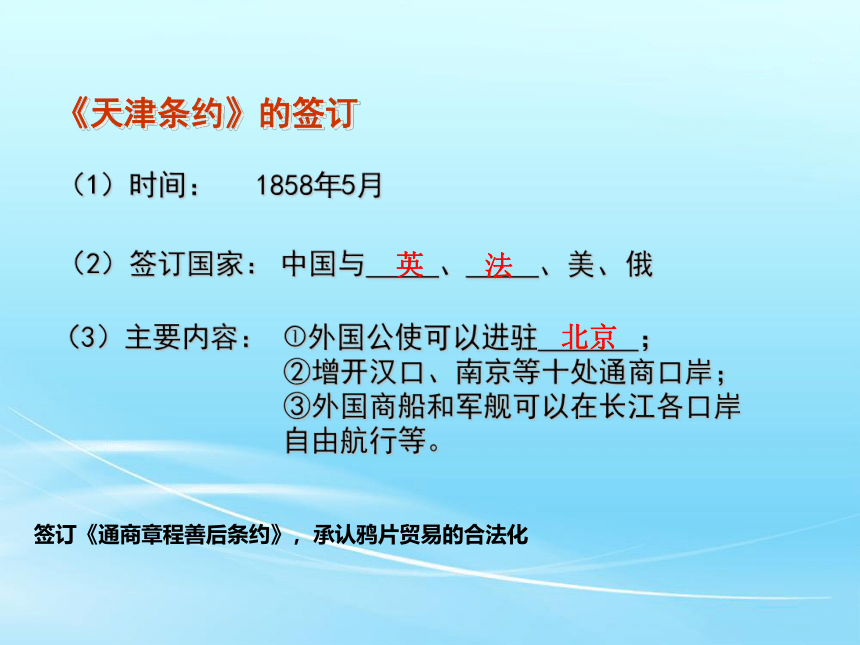 《天津条约》的签订

（1）时间：　1858年5月

（2）签订国家：中国与__英__、__法__、美、俄

（3）主要内容：①外国公使可以进驻__北京__；
②增开汉口、南京等十处通商口岸；
③外国商船和军舰可以在长江各口岸自由航行等。

签订《通商章程善后条约》，承认鸦片贸易的合法化